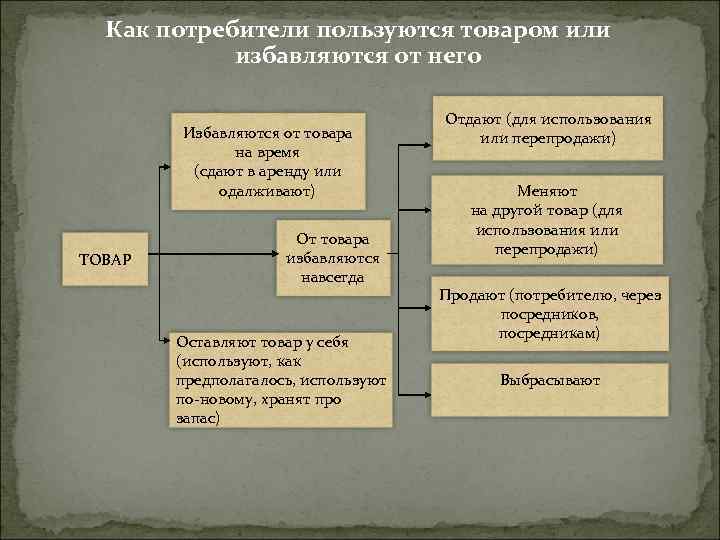 Как потребители пользуются товаром или избавляются от него

ТОВАР

Избавляются от товара на время (сдают в аренду или одалживают)

От товара избавляются навсегда

Оставляют товар у себя (используют, как предполагалось, используют по-новому, хранят про запас)

Отдают (для использования или перепродажи)

Меняют на другой товар (для использования или перепродажи)

Продают (потребителю, через посредников, посредникам)

Выбрасывают